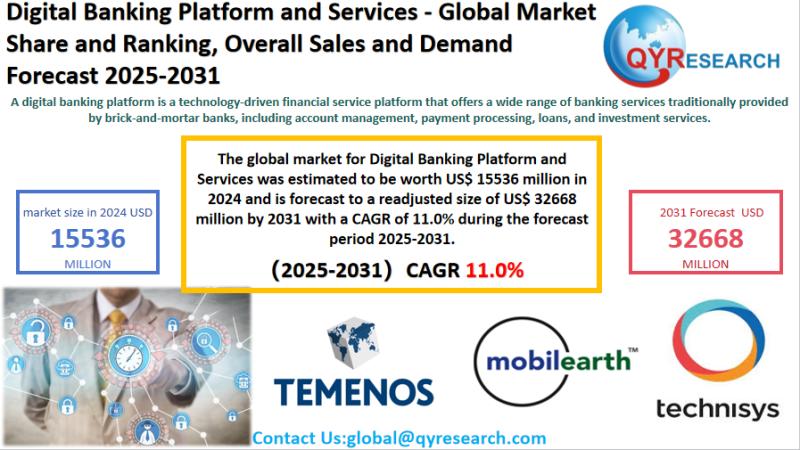 Digital Banking Platform and Services - Global Market Share and Ranking, Overall Sales and Demand Forecast 2025-2031

QYRESEARCH

A digital banking platform is a technology-driven financial service platform that offers a wide range of banking services traditionally provided by brick-and-mortar banks, including account management, payment processing, loans, and investment services.

market size in 2024 USD
15536
MILLION

The global market for Digital Banking Platform and Services was estimated to be worth US$ 15536 million in 2024 and is forecast to a readjusted size of US$ 32668 million by 2031 with a CAGR of 11.0% during the forecast period 2025-2031.

(2025-2031) CAGR 11.0%

2031 Forecast USD
32668
MILLION

TEMENOS

mobilearth™

technisys

Contact Us:global@qyresearch.com